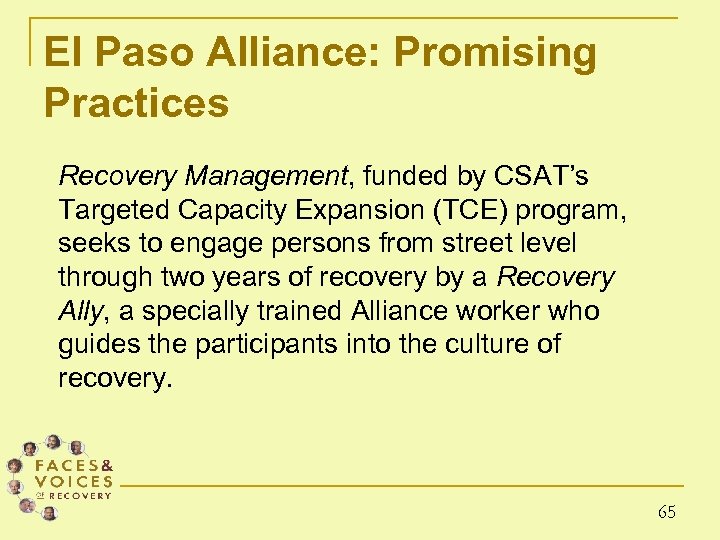 El Paso Alliance: Promising Practices

Recovery Management, funded by CSAT's Targeted Capacity Expansion (TCE) program, seeks to engage persons from street level through two years of recovery by a Recovery Ally, a specially trained Alliance worker who guides the participants into the culture of recovery.

FACES & VOICES OF RECOVERY

65